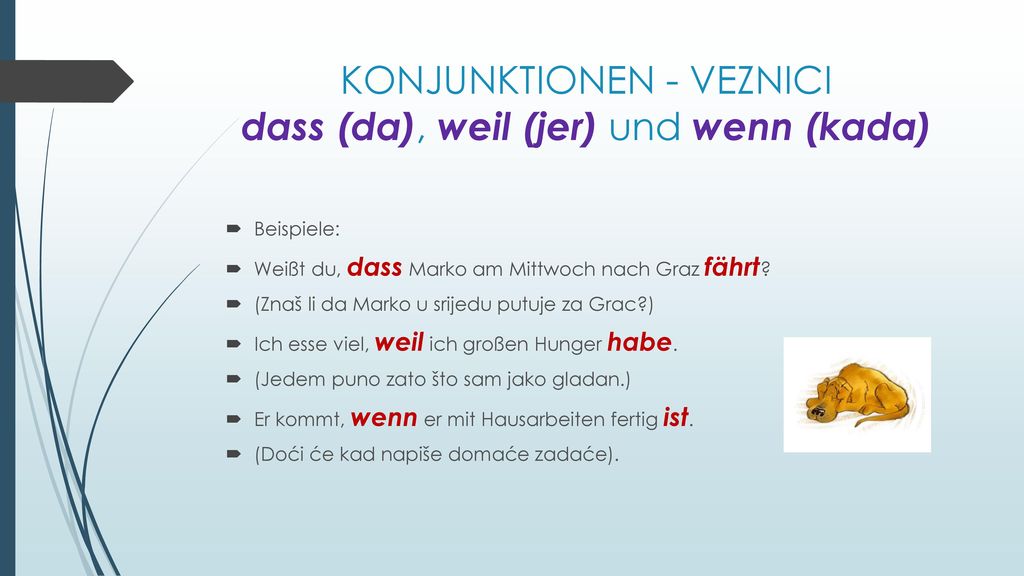 KONJUNKTIONEN - VEZNICI
dass (da), weil (jer) und wenn (kada)

Beispiele:

Weißt du, dass Marko am Mittwoch nach Graz fährt?

(Znaš li da Marko u srijedu putuje za Grac?)

Ich esse viel, weil ich großen Hunger habe.

(Jedem puno zato što sam jako gladan.)

Er kommt, wenn er mit Hausarbeiten fertig ist.

(Doći će kad napiše domaće zadaće).